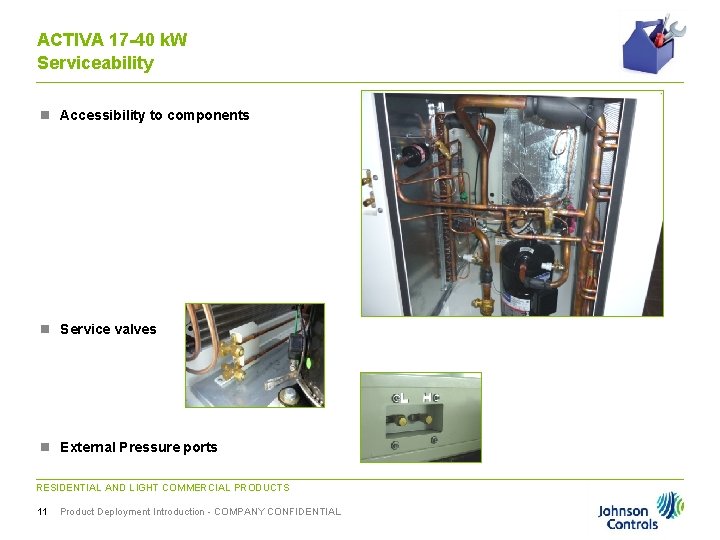 ACTIVA 17-40 kW
Serviceability

Accessibility to components

Service valves

External Pressure ports

L H

RESIDENTIAL AND LIGHT COMMERCIAL PRODUCTS

11 Product Deployment Introduction - COMPANY CONFIDENTIAL

Johnson Controls